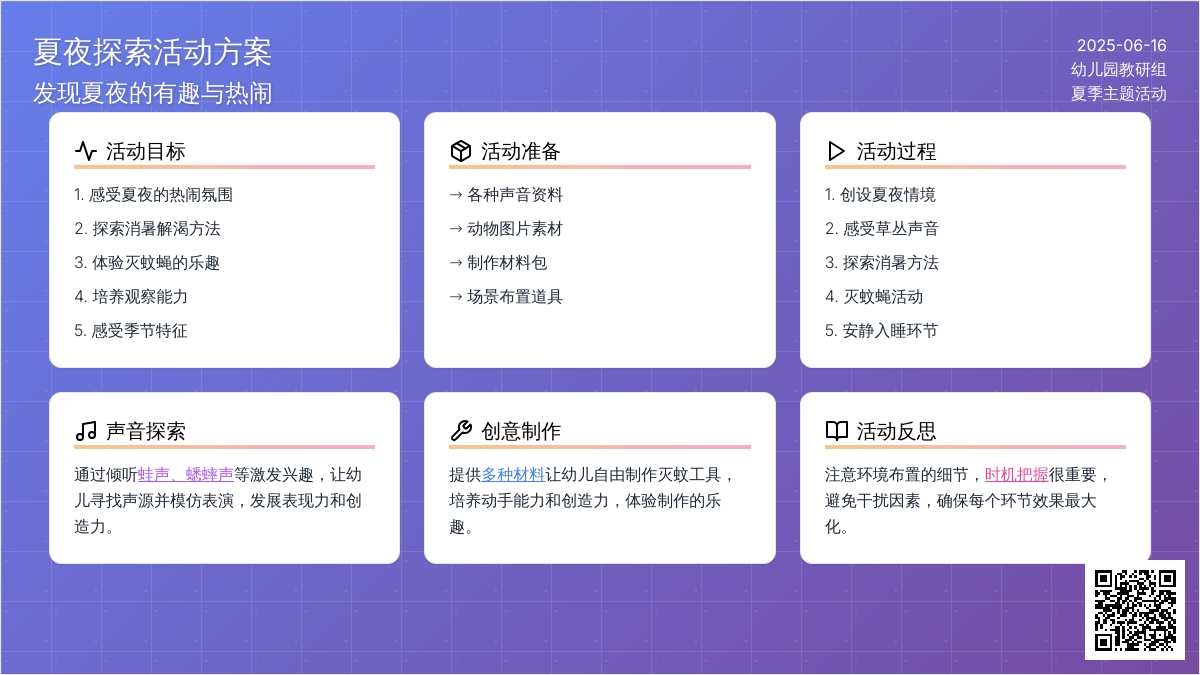 夏夜探索活动方案
发现夏夜的有趣与热闹

2025-06-16
幼儿园教研组
夏季主题活动

活动目标
1. 感受夏夜的热闹氛围
2. 探索消暑解渴方法
3. 体验灭蚊蝇的乐趣
4. 培养观察能力
5. 感受季节特征

活动准备
→ 各种声音资料
→ 动物图片素材
→ 制作材料包
→ 场景布置道具

活动过程
1. 创设夏夜情境
2. 感受草丛声音
3. 探索消暑方法
4. 灭蚊蝇活动
5. 安静入睡环节

声音探索
通过倾听蛙声、蟋蟀声等激发兴趣，让幼儿寻找声源并模仿表演，发展表现力和创造力。

创意制作
提供多种材料让幼儿自由制作灭蚊工具，培养动手能力和创造力，体验制作的乐趣。

活动反思
注意环境布置的细节，时机把握很重要，避免干扰因素，确保每个环节效果最大化。